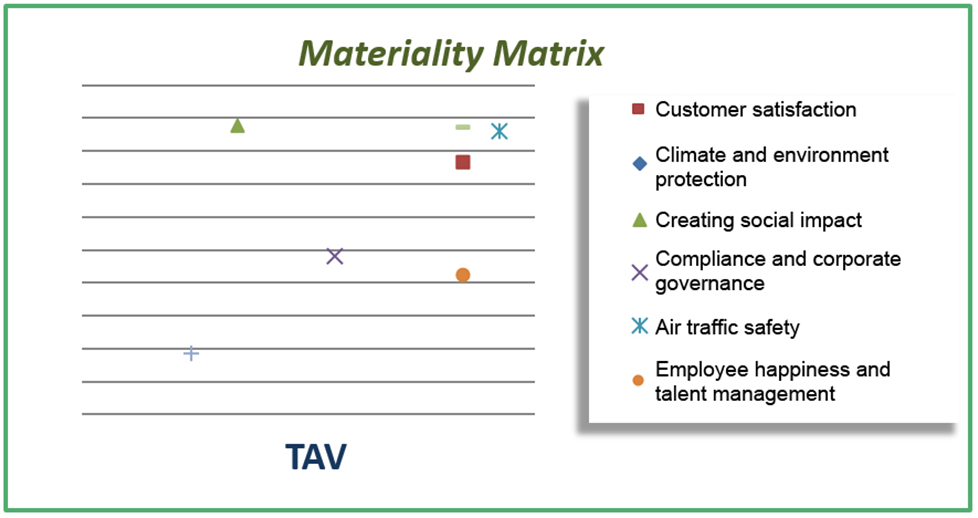 Materiality Matrix

Customer satisfaction
Climate and environment protection
Creating social impact
Compliance and corporate governance
Air traffic safety
Employee happiness and talent management

TAV